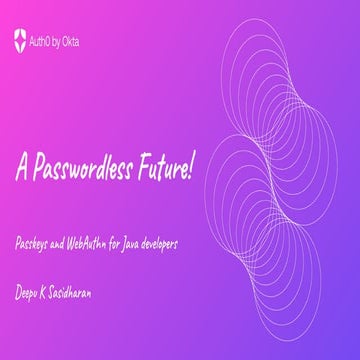 Auth0 by Okta

A Passwordless Future!

Passkeys and WebAuthn for Java developers

Deepu K Sasidharan